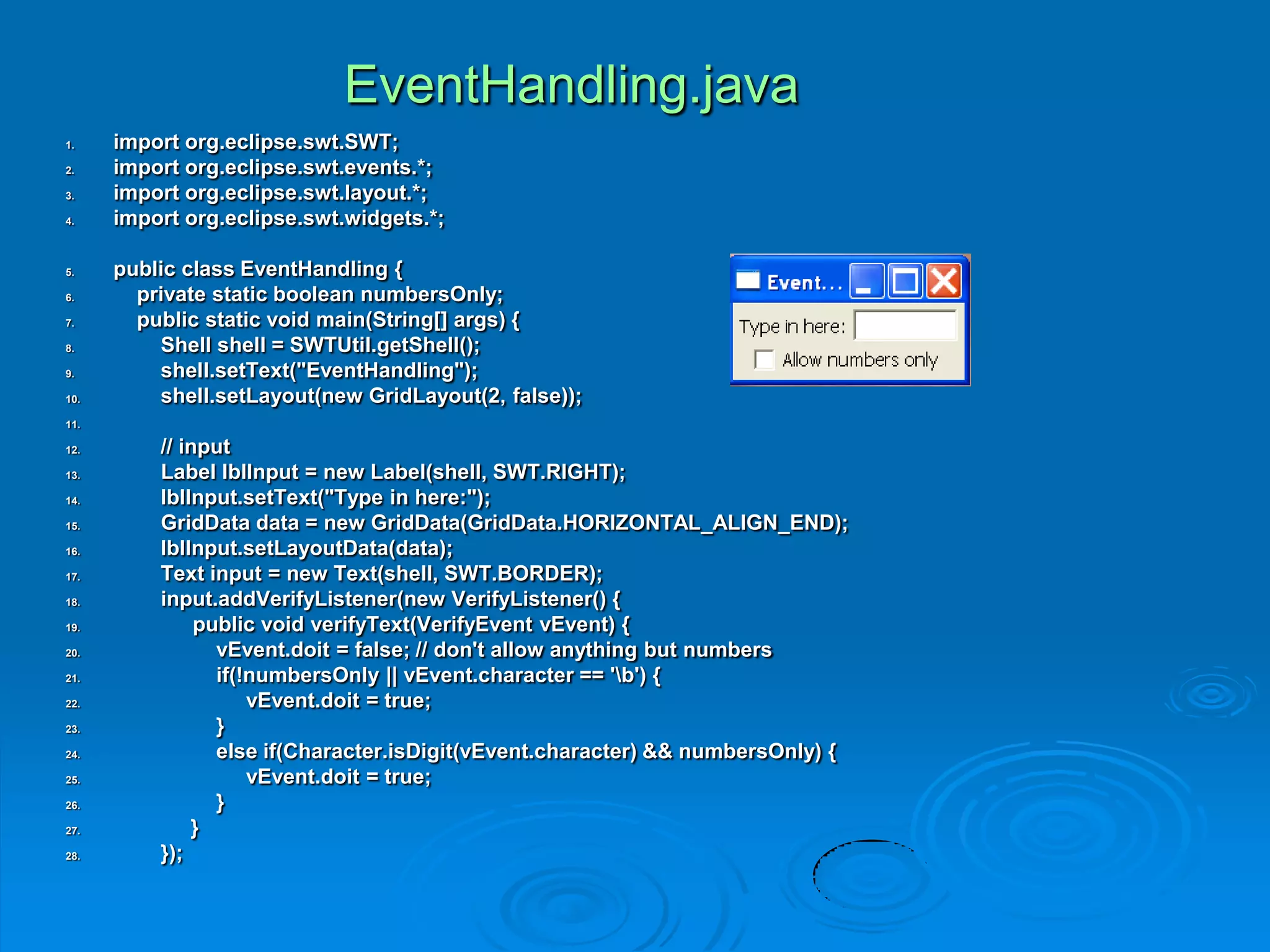 EventHandling.java

1. import org.eclipse.swt.SWT;
2. import org.eclipse.swt.events.*;
3. import org.eclipse.swt.layout.*;
4. import org.eclipse.swt.widgets.*;

5. public class EventHandling {
6. private static boolean numbersOnly;
7. public static void main(String[] args) {
8. Shell shell = SWTUtil.getShell();
9. shell.setText("EventHandling");
10. shell.setLayout(new GridLayout(2, false));
11.
12. // input
13. Label lblInput = new Label(shell, SWT.RIGHT);
14. lblInput.setText("Type in here:");
15. GridData data = new GridData(GridData.HORIZONTAL_ALIGN_END);
16. lblInput.setLayoutData(data);
17. Text input = new Text(shell, SWT.BORDER);
18. input.addVerifyListener(new VerifyListener() {
19. public void verifyText(VerifyEvent vEvent) {
20. vEvent.doit = false; // don't allow anything but numbers
21. if(!numbersOnly || vEvent.character == '\b') {
22. vEvent.doit = true;
23. }
24. else if(Character.isDigit(vEvent.character) && numbersOnly) {
25. vEvent.doit = true;
26. }
27. }
28. });

Event...

Type in here:

Allow numbers only